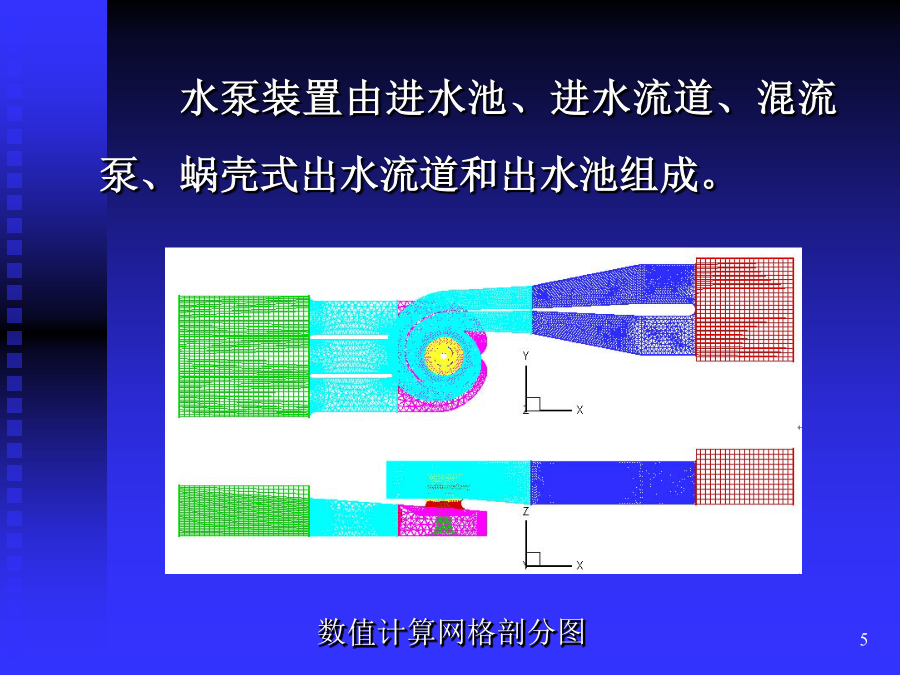 水泵装置由进水池、进水流道、混流泵、蜗壳式出水流道和出水池组成。

Y

Z X

Z

Y X

数值计算网格剖分图

5